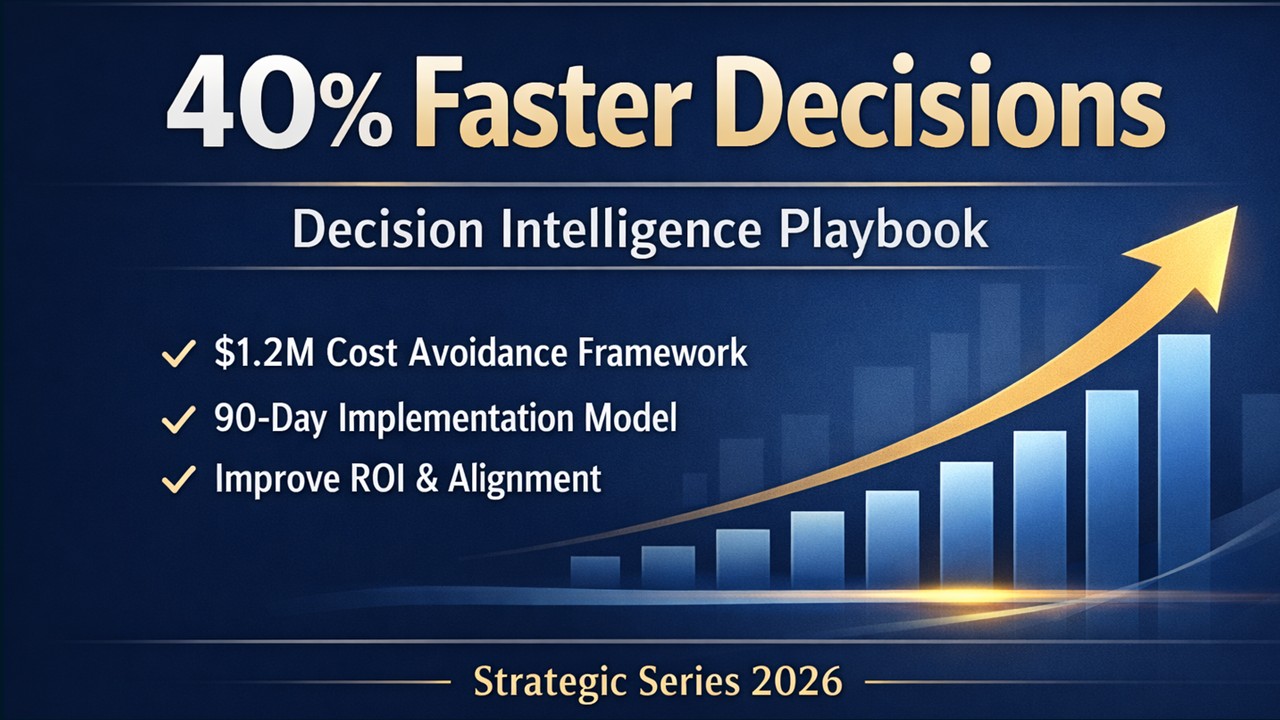 40% Faster Decisions

Decision Intelligence Playbook

✓ \$1.2M Cost Avoidance Framework
✓ 90-Day Implementation Model
✓ Improve ROI & Alignment

Strategic Series 2026